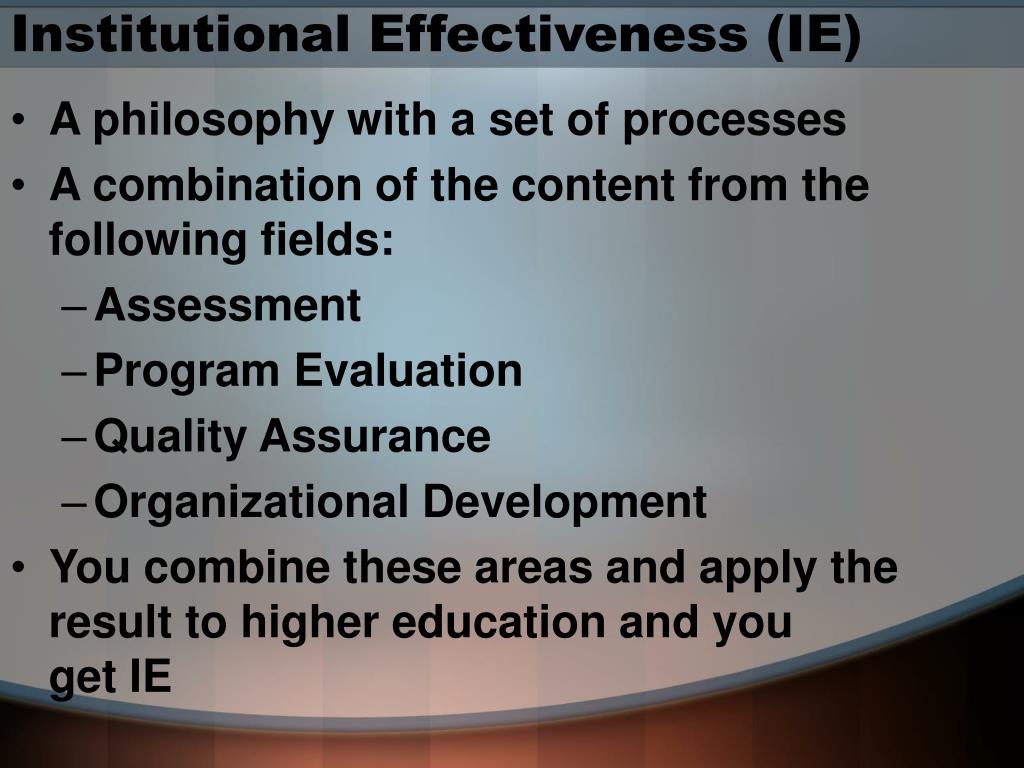 Institutional Effectiveness (IE)

• A philosophy with a set of processes
• A combination of the content from the following fields:
– Assessment
– Program Evaluation
– Quality Assurance
– Organizational Development
• You combine these areas and apply the result to higher education and you get IE